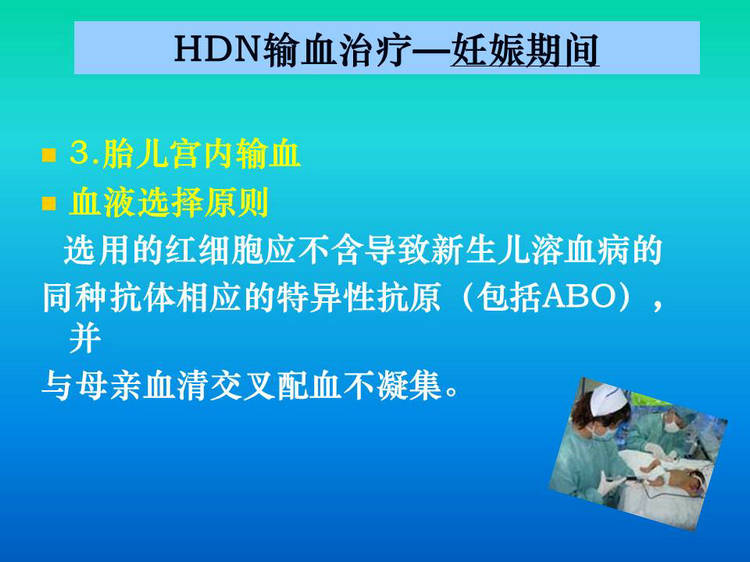 HDN输血治疗—妊娠期间

■ 3.胎儿宫内输血

■ 血液选择原则

选用的红细胞应不含导致新生儿溶血病的同种抗体相应的特异性抗原（包括ABO），并与母亲血清交叉配血不凝集。